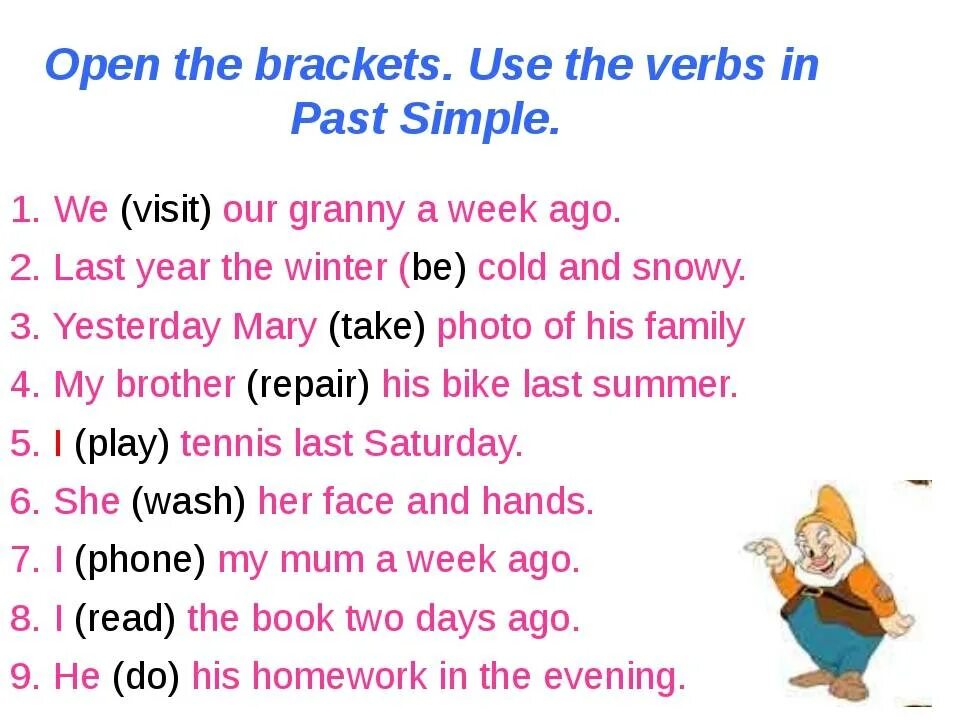 Open the brackets. Use the verbs in Past Simple.

1. We (visit) our granny a week ago.
2. Last year the winter (be) cold and snowy.
3. Yesterday Mary (take) photo of his family
4. My brother (repair) his bike last summer.
5. I (play) tennis last Saturday.
6. She (wash) her face and hands.
7. I (phone) my mum a week ago.
8. I (read) the book two days ago.
9. He (do) his homework in the evening.